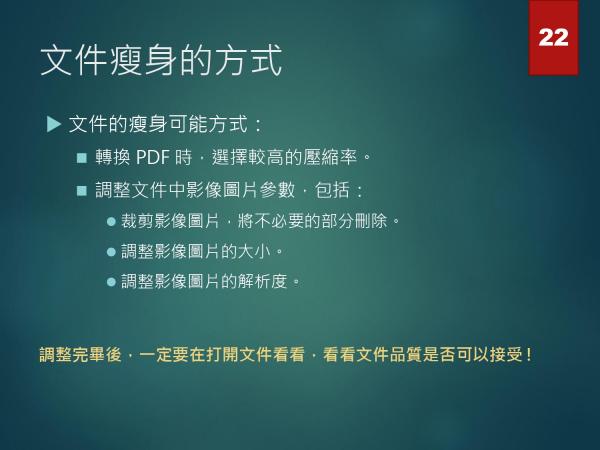 22

文件瘦身的方式

文件的瘦身可能方式：

轉換 PDF 時，選擇較高的壓縮率。

調整文件中影像圖片參數，包括：

裁剪影像圖片，將不必要的部分刪除。

調整影像圖片的大小。

調整影像圖片的解析度。

調整完畢後，一定要在打開文件看看，看看文件品質是否可以接受！